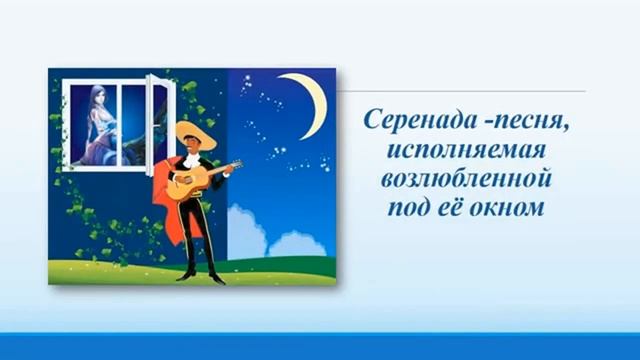 Серенада -песня, исполняемая возлюбленной под её окном